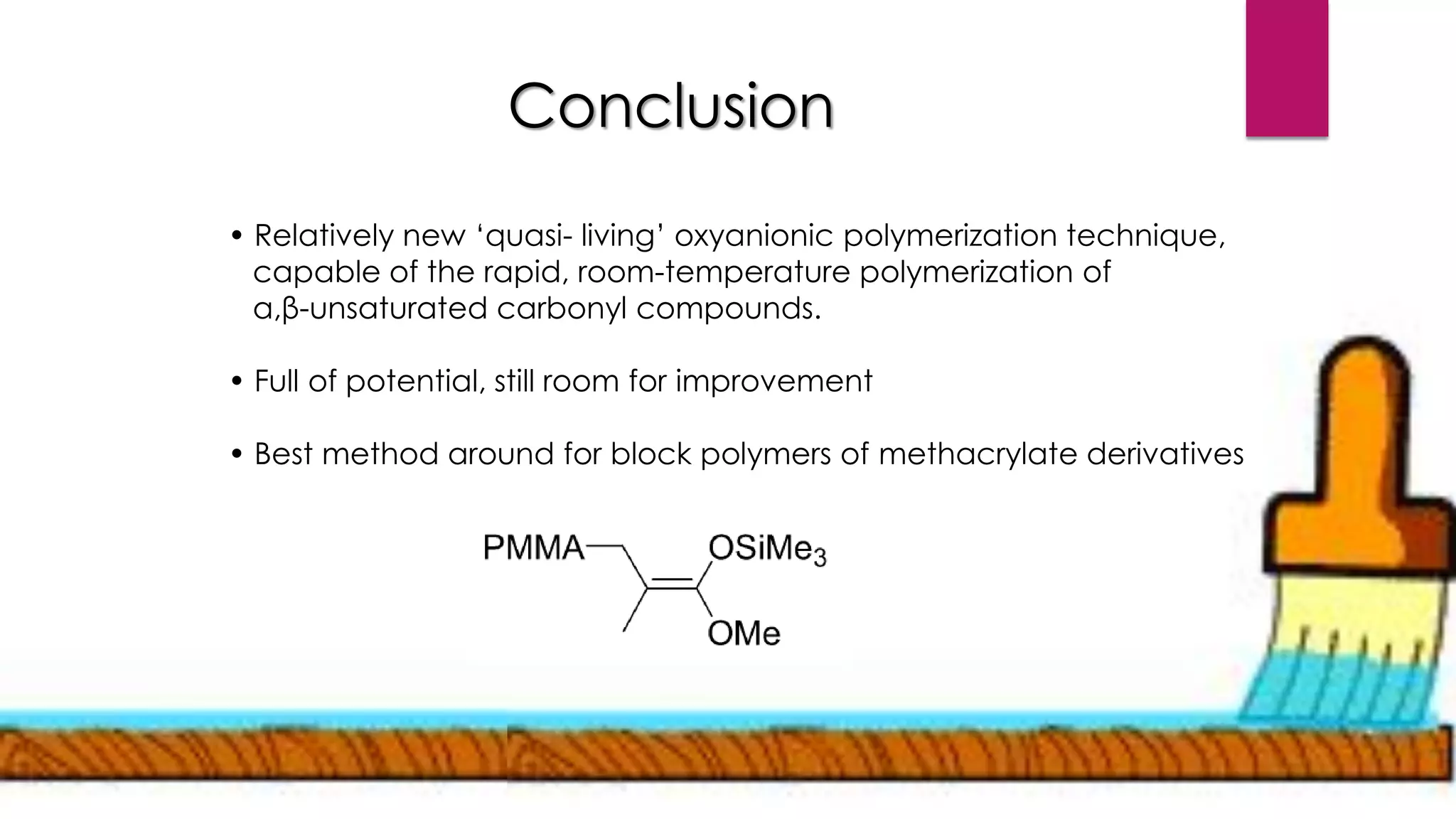 Conclusion

• Relatively new ‘quasi- living’ oxyanionic polymerization technique, capable of the rapid, room-temperature polymerization of α,β-unsaturated carbonyl compounds.

• Full of potential, still room for improvement

• Best method around for block polymers of methacrylate derivatives

PMMA
$OSiMe_3$
OMe